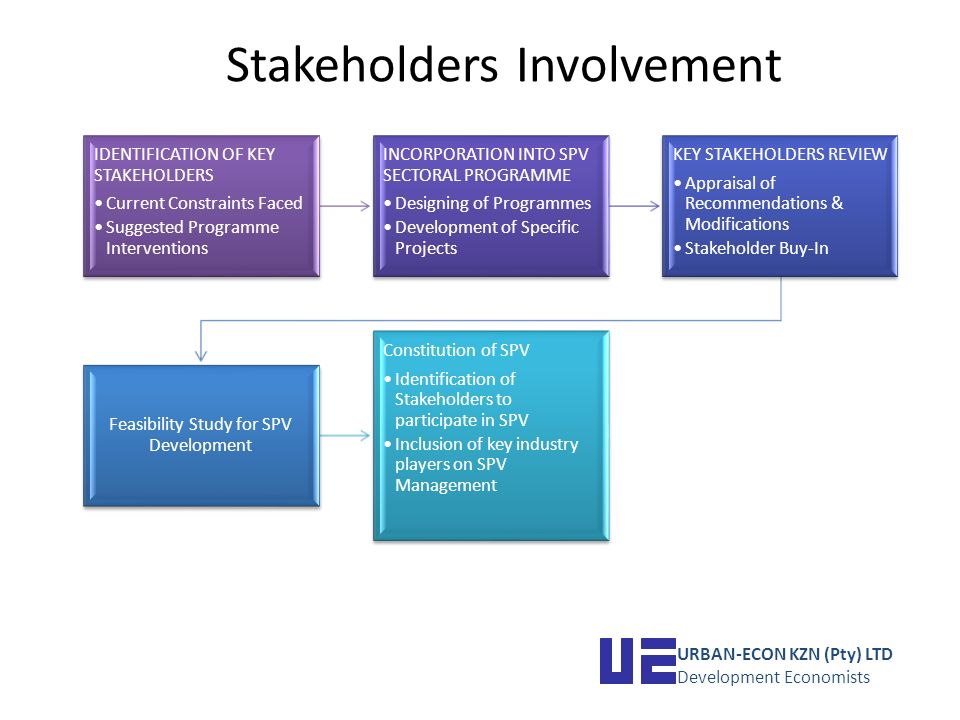 Stakeholders Involvement

IDENTIFICATION OF KEY STAKEHOLDERS
• Current Constraints Faced
• Suggested Programme Interventions

INCORPORATION INTO SPV SECTORAL PROGRAMME
• Designing of Programmes
• Development of Specific Projects

KEY STAKEHOLDERS REVIEW
• Appraisal of Recommendations & Modifications
• Stakeholder Buy-In

Feasibility Study for SPV Development

Constitution of SPV
• Identification of Stakeholders to participate in SPV
• Inclusion of key industry players on SPV Management

UE URBAN-ECON KZN (Pty) LTD
Development Economists